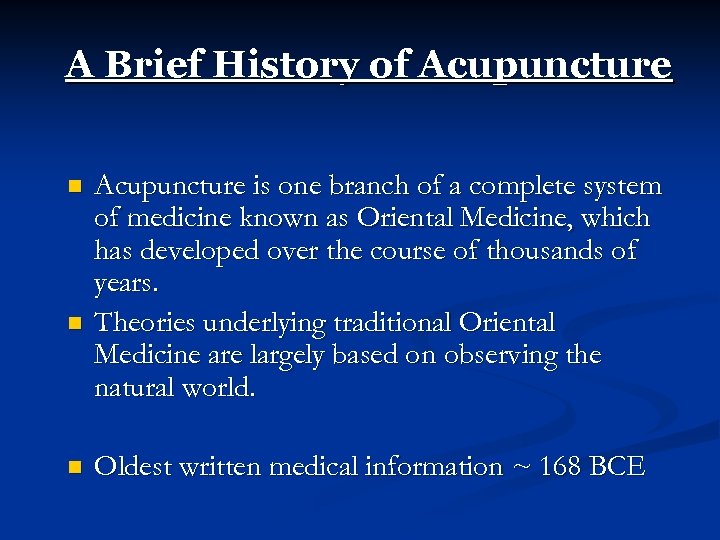 A Brief History of Acupuncture

- Acupuncture is one branch of a complete system of medicine known as Oriental Medicine, which has developed over the course of thousands of years.
- Theories underlying traditional Oriental Medicine are largely based on observing the natural world.

- Oldest written medical information ~ 168 BCE